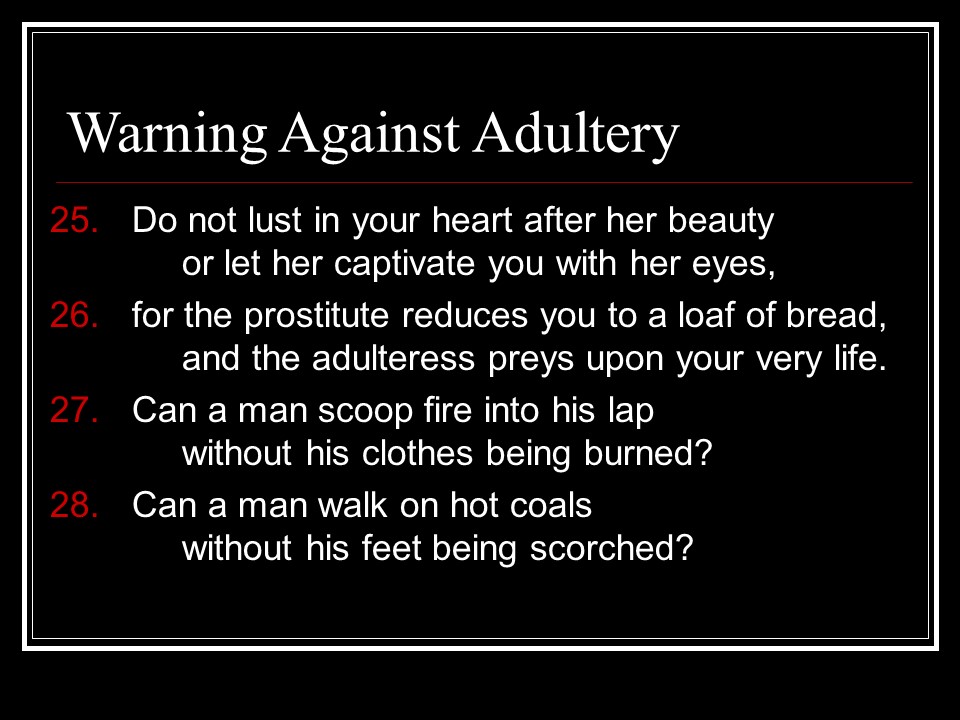 Warning Against Adultery

25. Do not lust in your heart after her beauty
or let her captivate you with her eyes,

26. for the prostitute reduces you to a loaf of bread,
and the adulteress preys upon your very life.

27. Can a man scoop fire into his lap
without his clothes being burned?

28. Can a man walk on hot coals
without his feet being scorched?